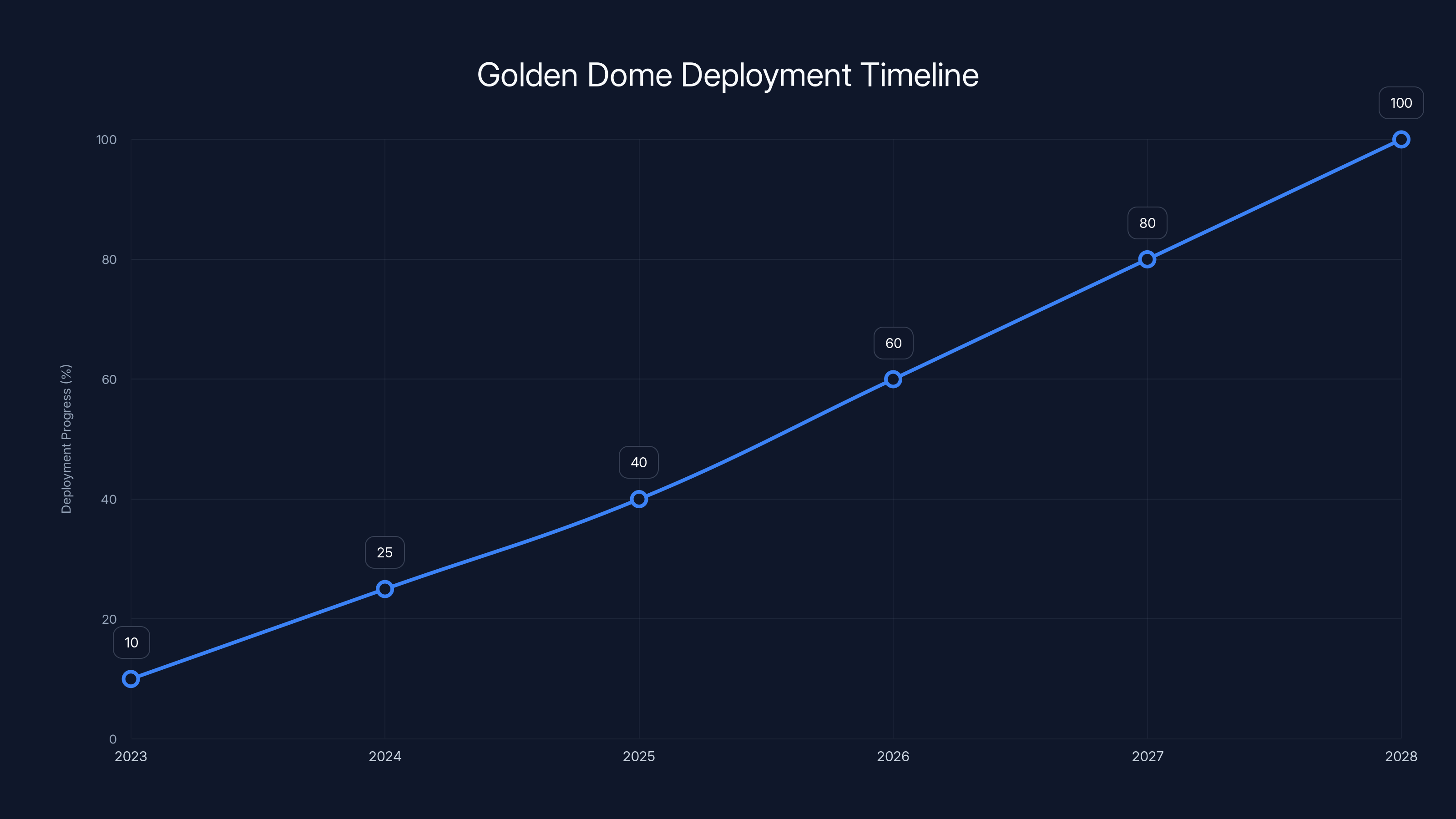 Golden Dome Deployment Timeline

Deployment Progress (%)

100
80
60
40
20
0

10
25
40
60
80
100

2023
2024
2025
2026
2027
2028